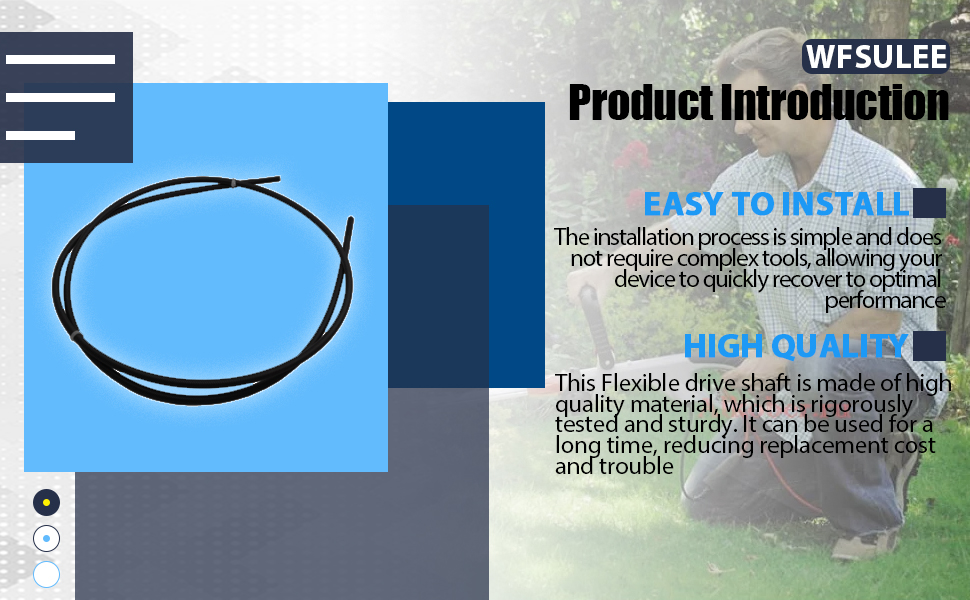 WFSULEE

Product Introduction

EASY TO INSTALL

The installation process is simple and does not require complex tools, allowing your device to quickly recover to optimal performance

HIGH QUALITY

This Flexible drive shaft is made of high quality material, which is rigorously tested and sturdy. It can be used for a long time, reducing replacement cost and trouble